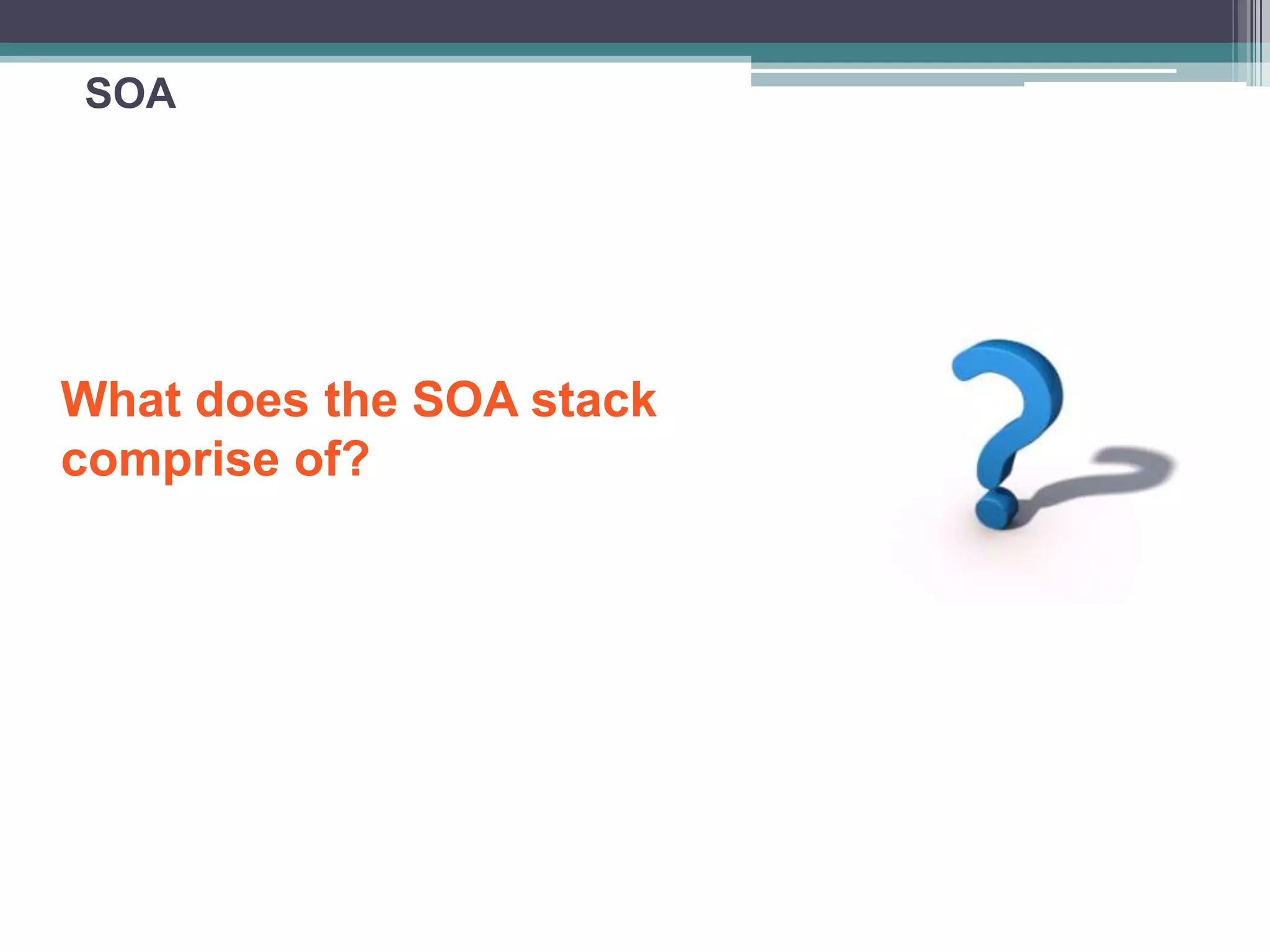 SOA

What does the SOA stack comprise of?